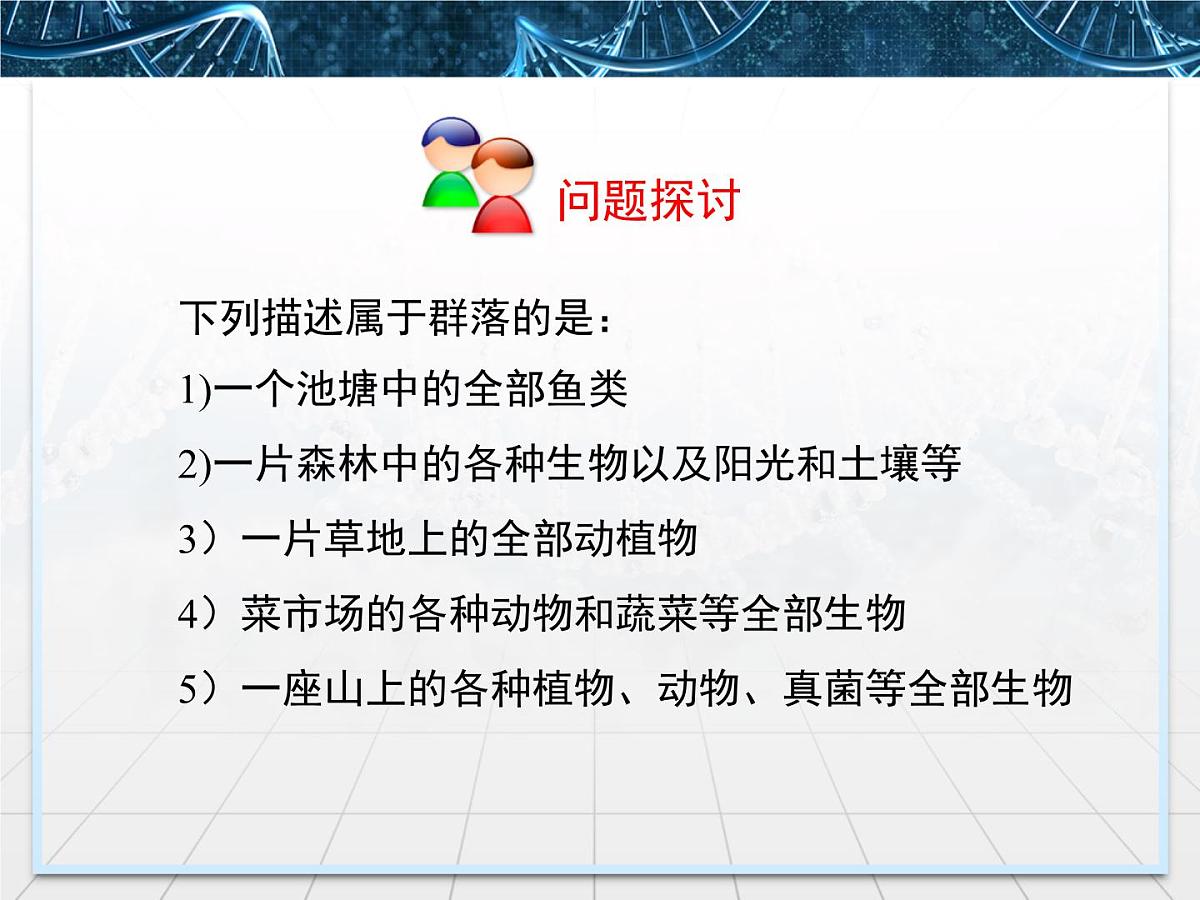 问题探讨

下列描述属于群落的是：

1)一个池塘中的全部鱼类

2)一片森林中的各种生物以及阳光和土壤等

3）一片草地上的全部动植物

4）菜市场的各种动物和蔬菜等全部生物

5）一座山上的各种植物、动物、真菌等全部生物